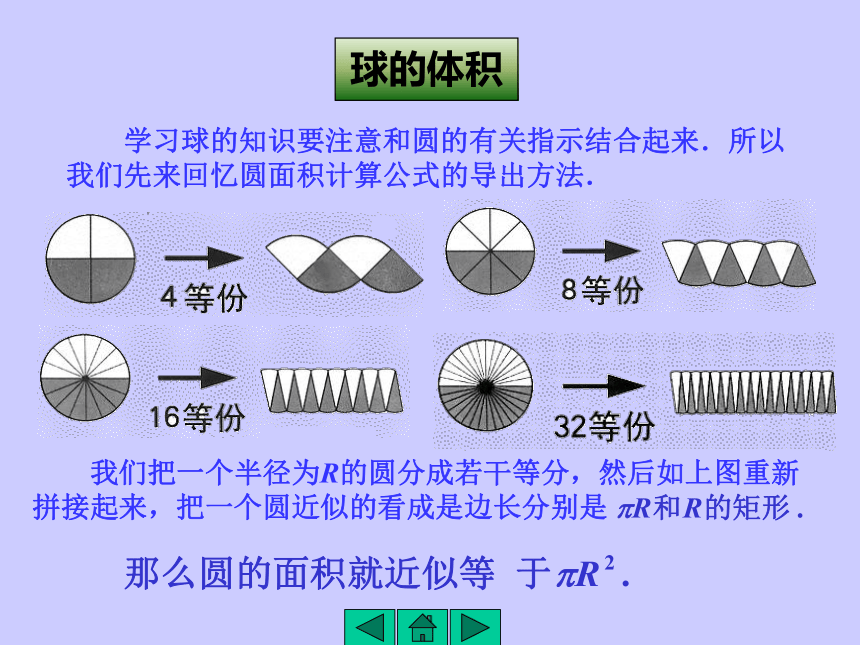 球的体积

学习球的知识要注意和圆的有关指示结合起来．所以我们先来回忆圆面积计算公式的导出方法．

4等份

8等份

16等份

32等份

我们把一个半径为$R$的圆分成若干等分，然后如上图重新拼接起来，把一个圆近似的看成是边长分别是 $\pi R$和$R$的矩形．

那么圆的面积就近似等 于$\pi R^2$．